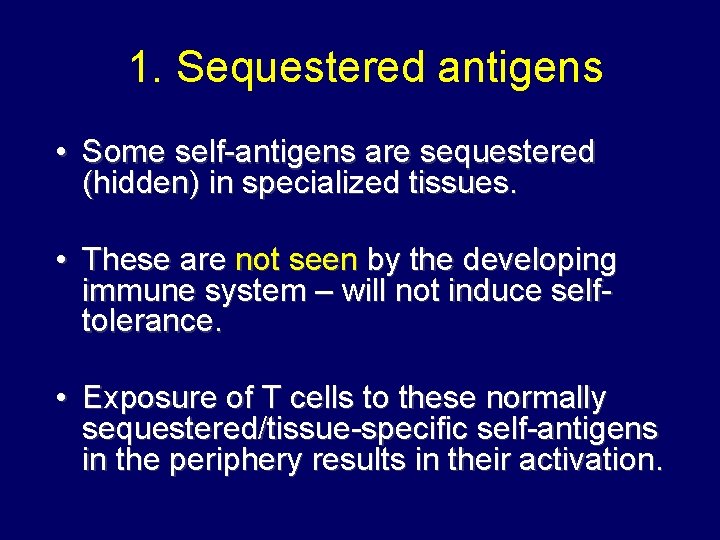 1. Sequestered antigens

• Some self-antigens are sequestered (hidden) in specialized tissues.

• These are not seen by the developing immune system – will not induce self-tolerance.

• Exposure of T cells to these normally sequestered/tissue-specific self-antigens in the periphery results in their activation.